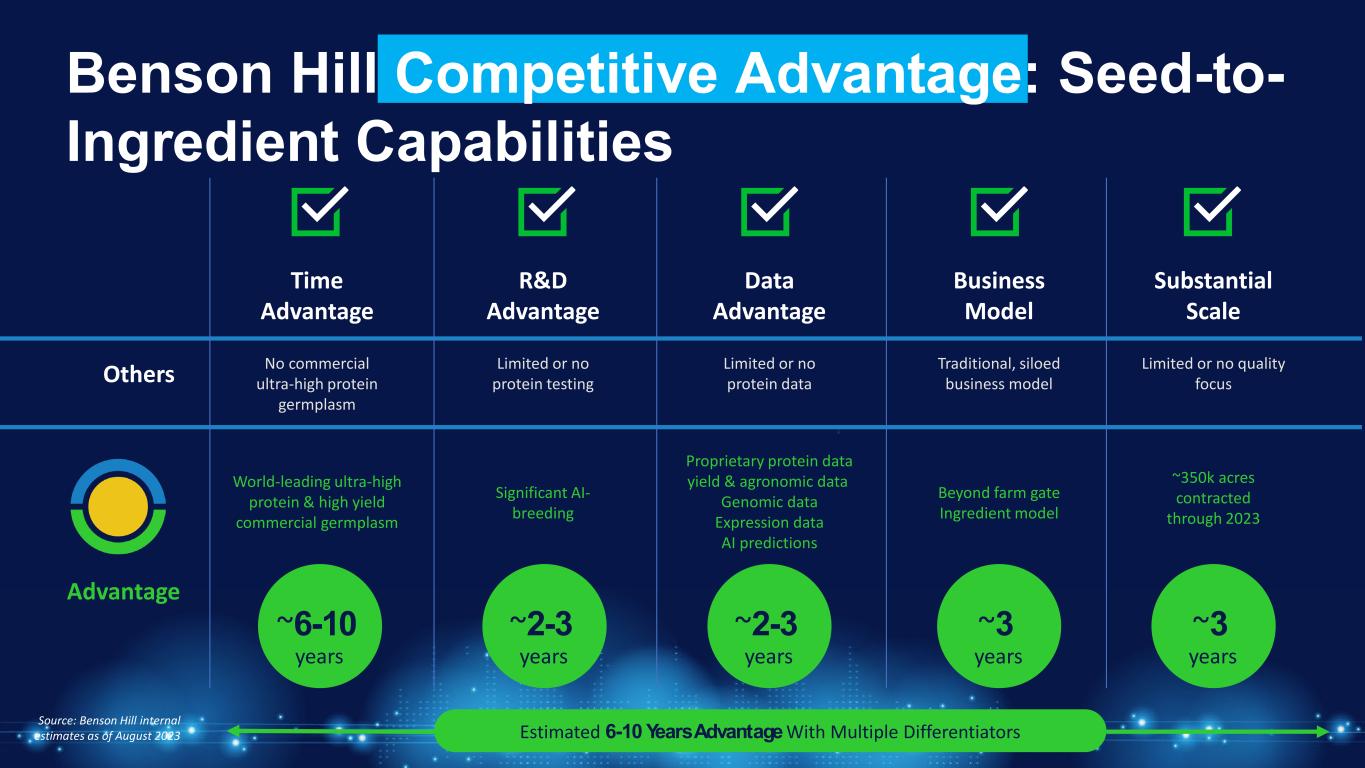 Benson Hill Competitive Advantage: Seed-to-Ingredient Capabilities

| | Time Advantage | R&D Advantage | Data Advantage | Business Model | Substantial Scale |
|---|---|---|---|---|---|
| Others | No commercial ultra-high protein germplasm | Limited or no protein testing | Limited or no protein data | Traditional, siloed business model | Limited or no quality focus |
| Advantage | World-leading ultra-high protein & high yield commercial germplasm | Significant AI-breeding | Proprietary protein data yield & agronomic data Genomic data Expression data AI predictions | Beyond farm gate Ingredient model | ~350k acres contracted through 2023 |
| | ~6-10 years | ~2-3 years | ~2-3 years | ~3 years | ~3 years |

Source: Benson Hill internal estimates as of August 2023

Estimated 6-10 Years Advantage With Multiple Differentiators